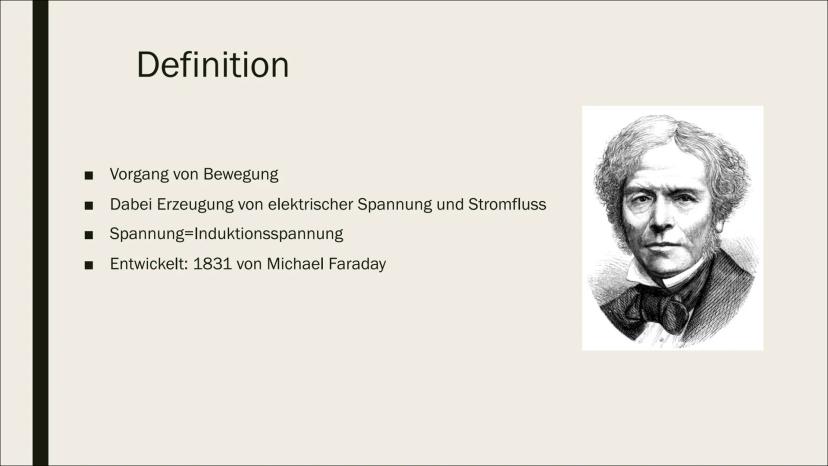 Definition

■ Vorgang von Bewegung
■ Dabei Erzeugung von elektrischer Spannung und Stromfluss
■ Spannung=Induktionsspannung
■ Entwickelt: 1831 von Michael Faraday